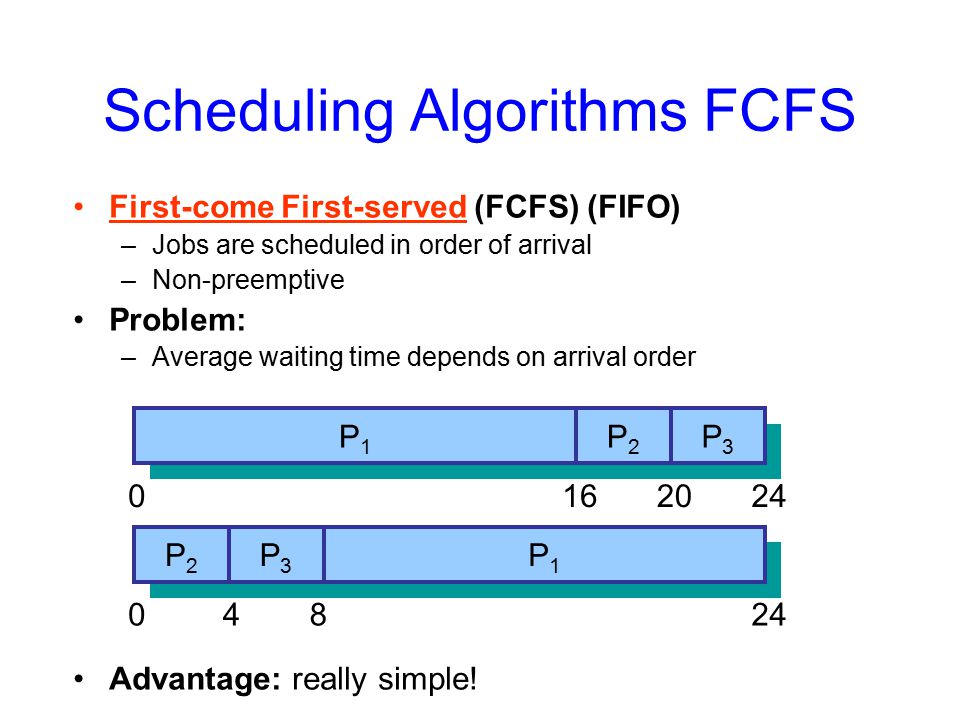 Scheduling Algorithms FCFS

• First-come First-served (FCFS) (FIFO)
– Jobs are scheduled in order of arrival
– Non-preemptive

• Problem:
– Average waiting time depends on arrival order

$P_1$ $P_2$ $P_3$

0 16 20 24

$P_2$ $P_3$ $P_1$

0 4 8 24

• Advantage: really simple!